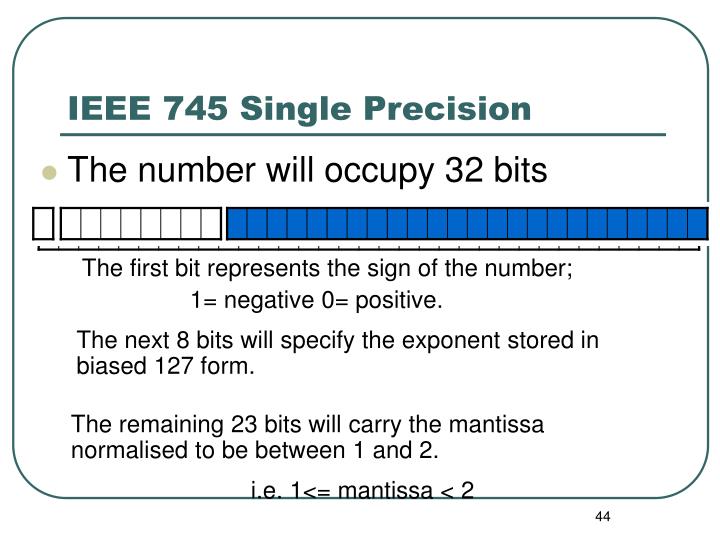 IEEE 745 Single Precision

The number will occupy 32 bits

The first bit represents the sign of the number;
1= negative 0= positive.

The next 8 bits will specify the exponent stored in biased 127 form.

The remaining 23 bits will carry the mantissa normalised to be between 1 and 2.

i.e. 1<= mantissa < 2

44